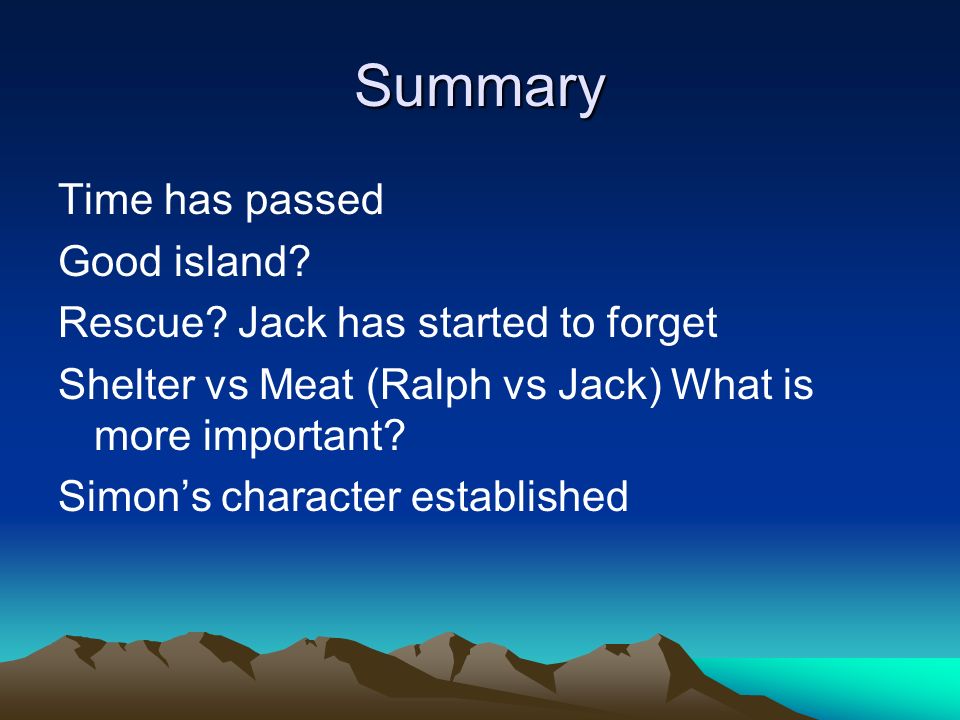 Summary

Time has passed

Good island?

Rescue? Jack has started to forget

Shelter vs Meat (Ralph vs Jack) What is more important?

Simon’s character established